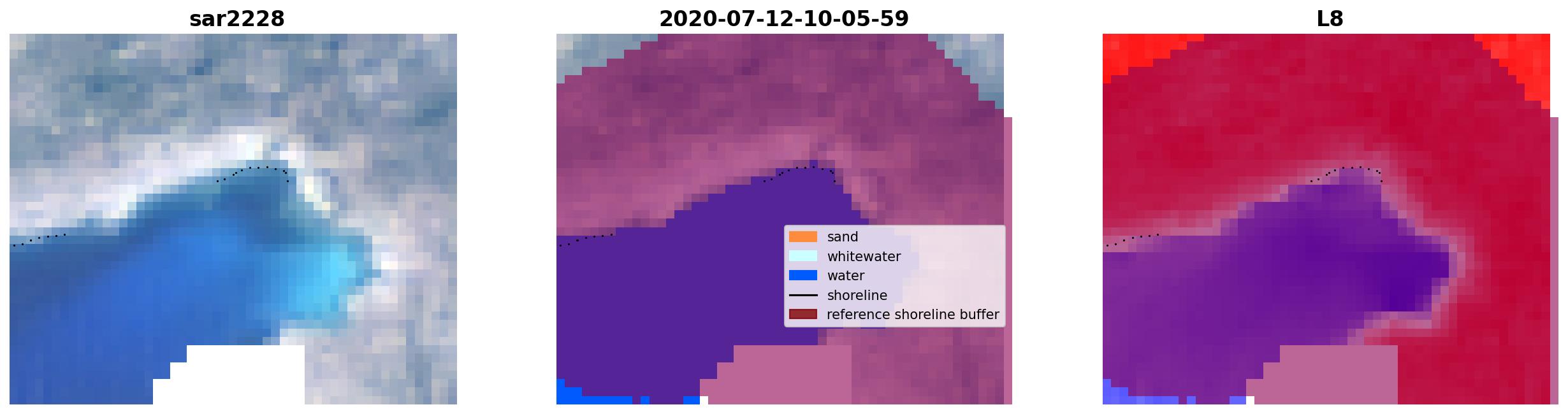 sar2228

2020-07-12-10-05-59

sand
whitewater
water
shoreline
reference shoreline buffer

L8